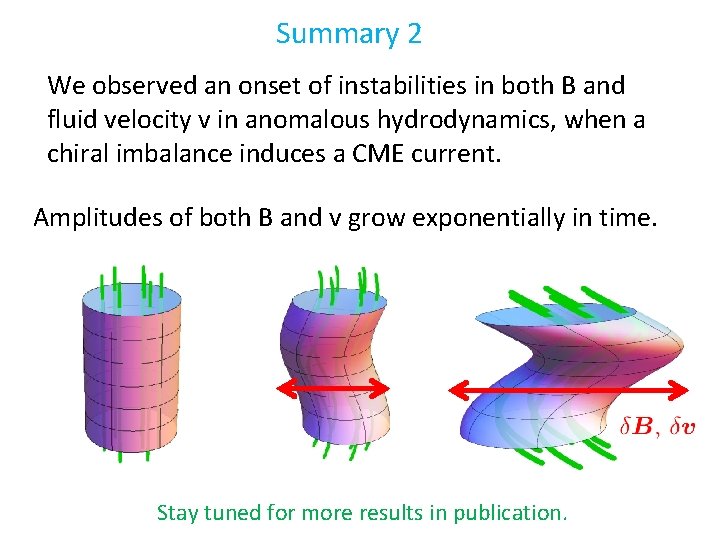 Summary 2

We observed an onset of instabilities in both B and fluid velocity v in anomalous hydrodynamics, when a chiral imbalance induces a CME current.

Amplitudes of both B and v grow exponentially in time.

$\delta \boldsymbol{B}, \delta \boldsymbol{v}$

Stay tuned for more results in publication.